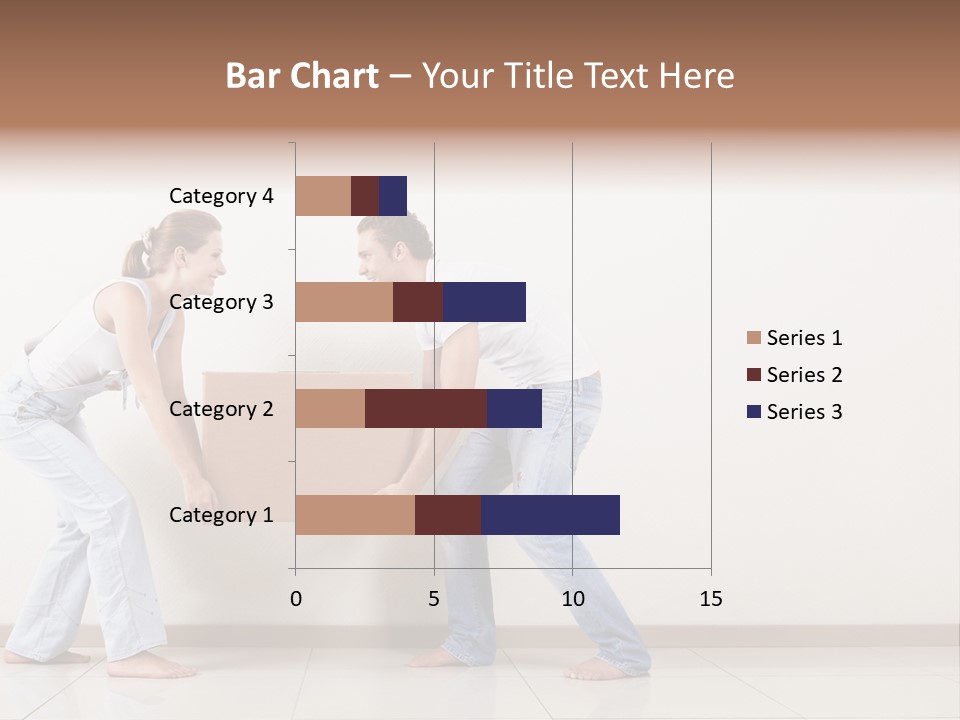 Bar Chart – Your Title Text Here

Category 4
Category 3
Category 2
Category 1

0
5
10
15

Series 1
Series 2
Series 3